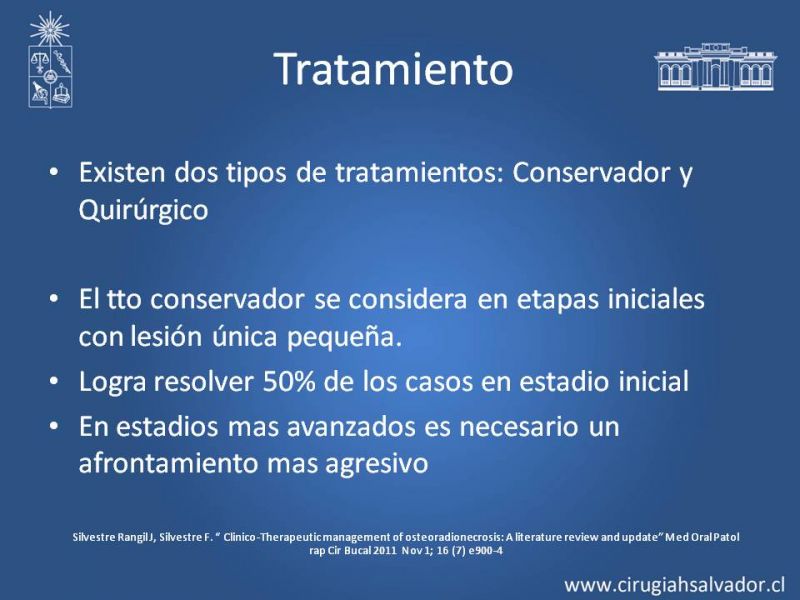 Tratamiento

• Existen dos tipos de tratamientos: Conservador y Quirúrgico

• El tto conservador se considera en etapas iniciales con lesión única pequeña.
• Logra resolver 50% de los casos en estadio inicial
• En estadios mas avanzados es necesario un afrontamiento mas agresivo

Silvestre Rangil J, Silvestre F. " Clinico-Therapeutic management of osteoradionecrosis: A literature review and update" Med Oral Patol rap Cir Bucal 2011 Nov 1; 16 (7) e900-4

www.cirugiahsalvador.cl